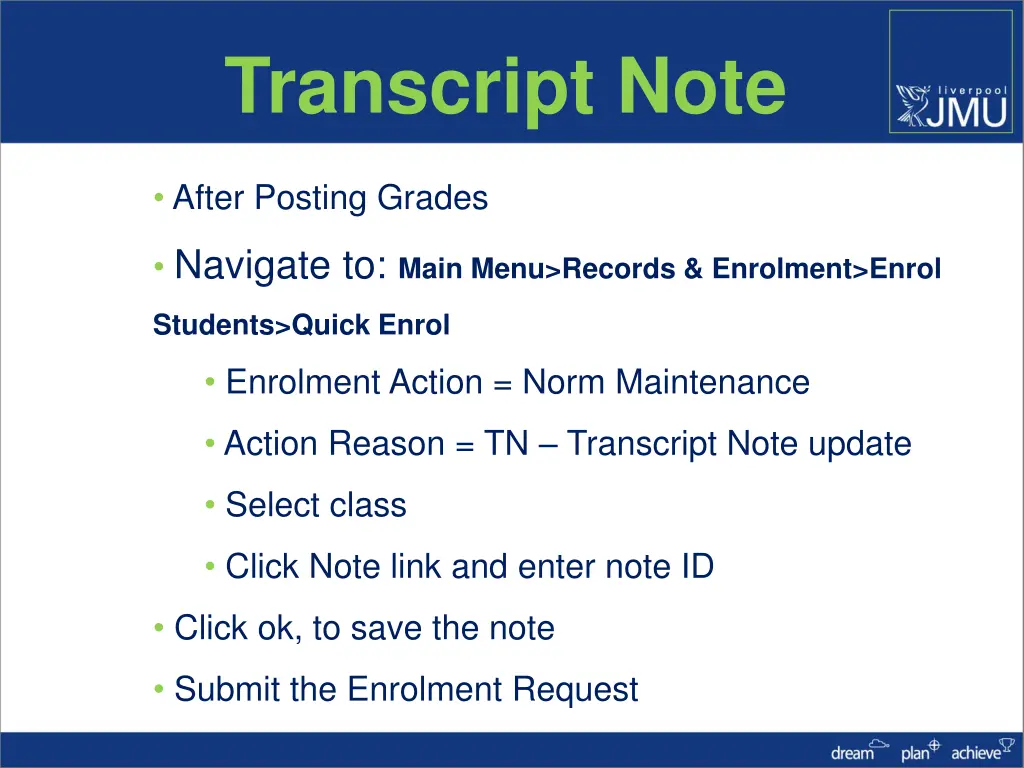 Transcript Note

liverpool JMU

• After Posting Grades

• Navigate to: Main Menu>Records & Enrolment>Enrol Students>Quick Enrol

• Enrolment Action = Norm Maintenance

• Action Reason = TN – Transcript Note update

• Select class

• Click Note link and enter note ID

• Click ok, to save the note

• Submit the Enrolment Request

dream plan achieve